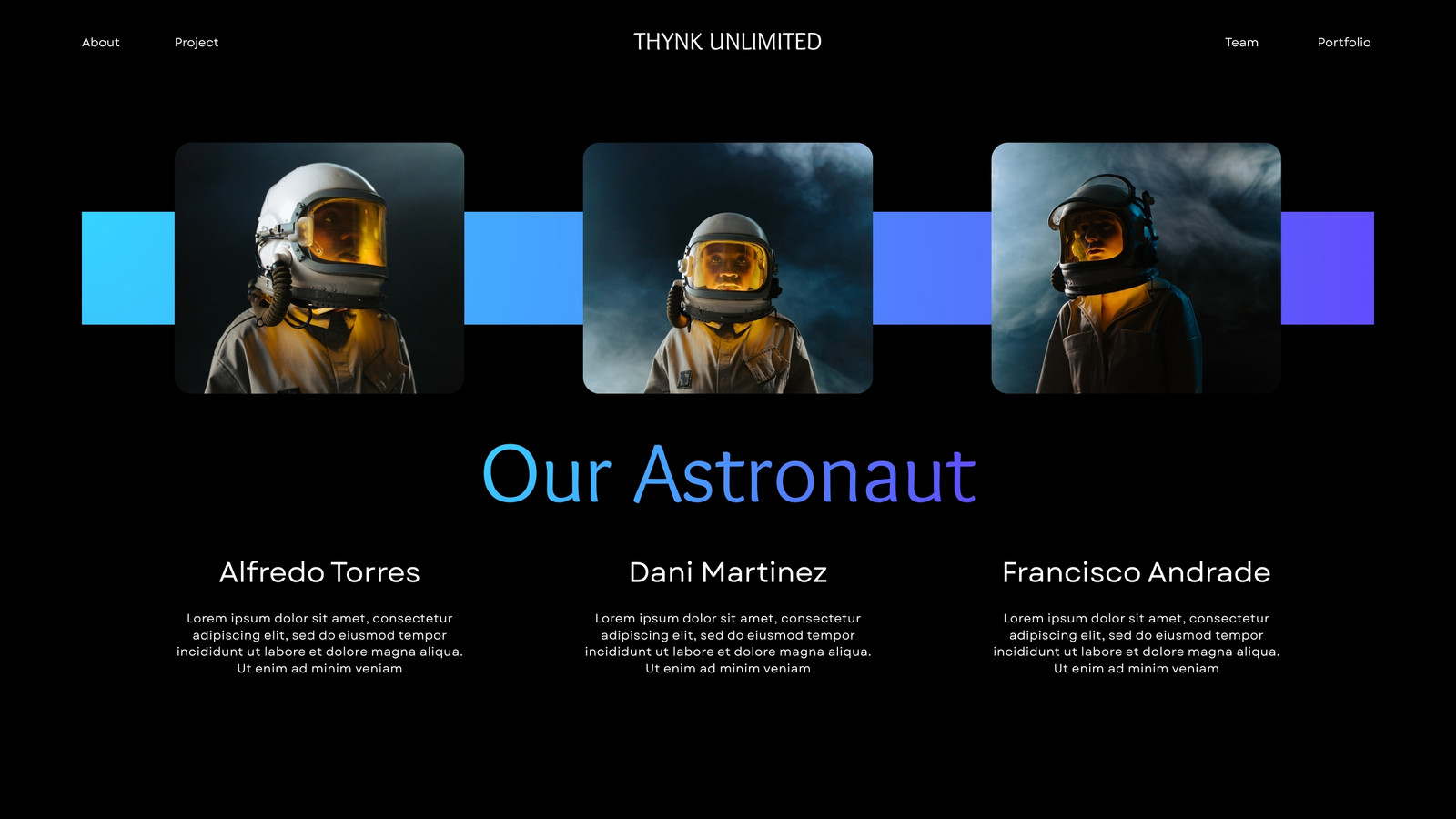 About

Project

THYNK UNLIMITED

Team

Portfolio

Our Astronaut

Alfredo Torres

Lorem ipsum dolor sit amet, consectetur adipiscing elit, sed do eiusmod tempor incididunt ut labore et dolore magna aliqua. Ut enim ad minim veniam

Dani Martinez

Lorem ipsum dolor sit amet, consectetur adipiscing elit, sed do eiusmod tempor incididunt ut labore et dolore magna aliqua. Ut enim ad minim veniam

Francisco Andrade

Lorem ipsum dolor sit amet, consectetur adipiscing elit, sed do eiusmod tempor incididunt ut labore et dolore magna aliqua. Ut enim ad minim veniam